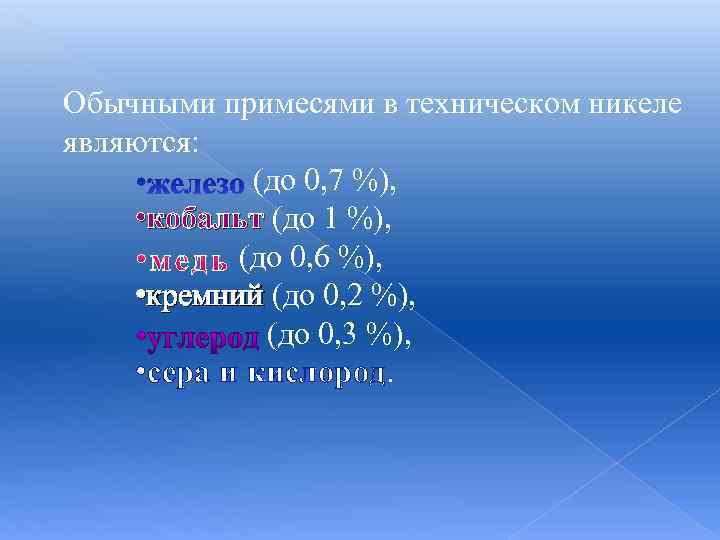 Обычными примесями в техническом никеле являются:

•железо (до 0,7 %),
•кобальт (до 1 %),
•медь (до 0,6 %),
•кремний (до 0,2 %),
•углерод (до 0,3 %),
•сера и кислород.